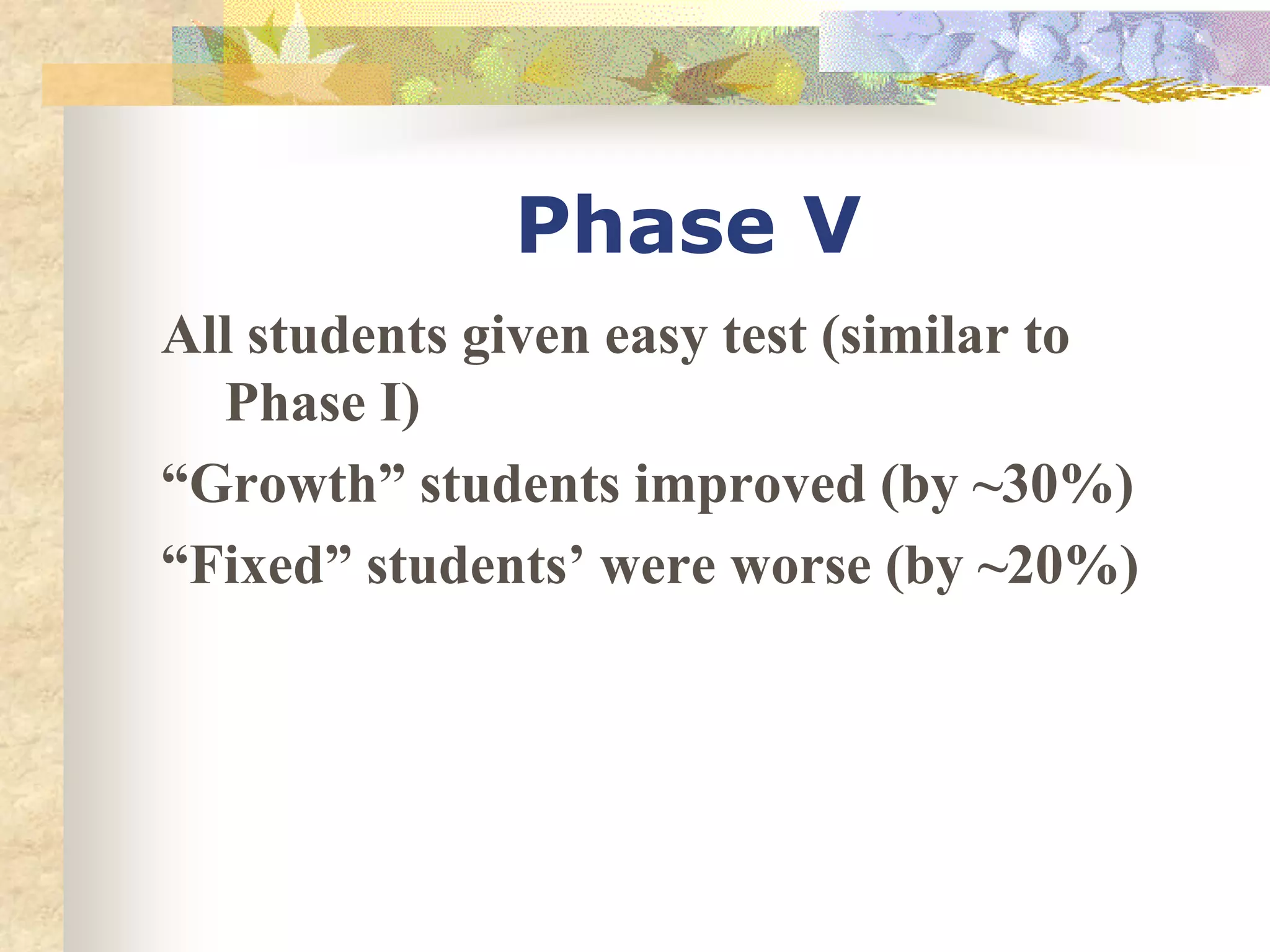 Phase V

All students given easy test (similar to Phase I)

“Growth” students improved (by ~30%)

“Fixed” students’ were worse (by ~20%)